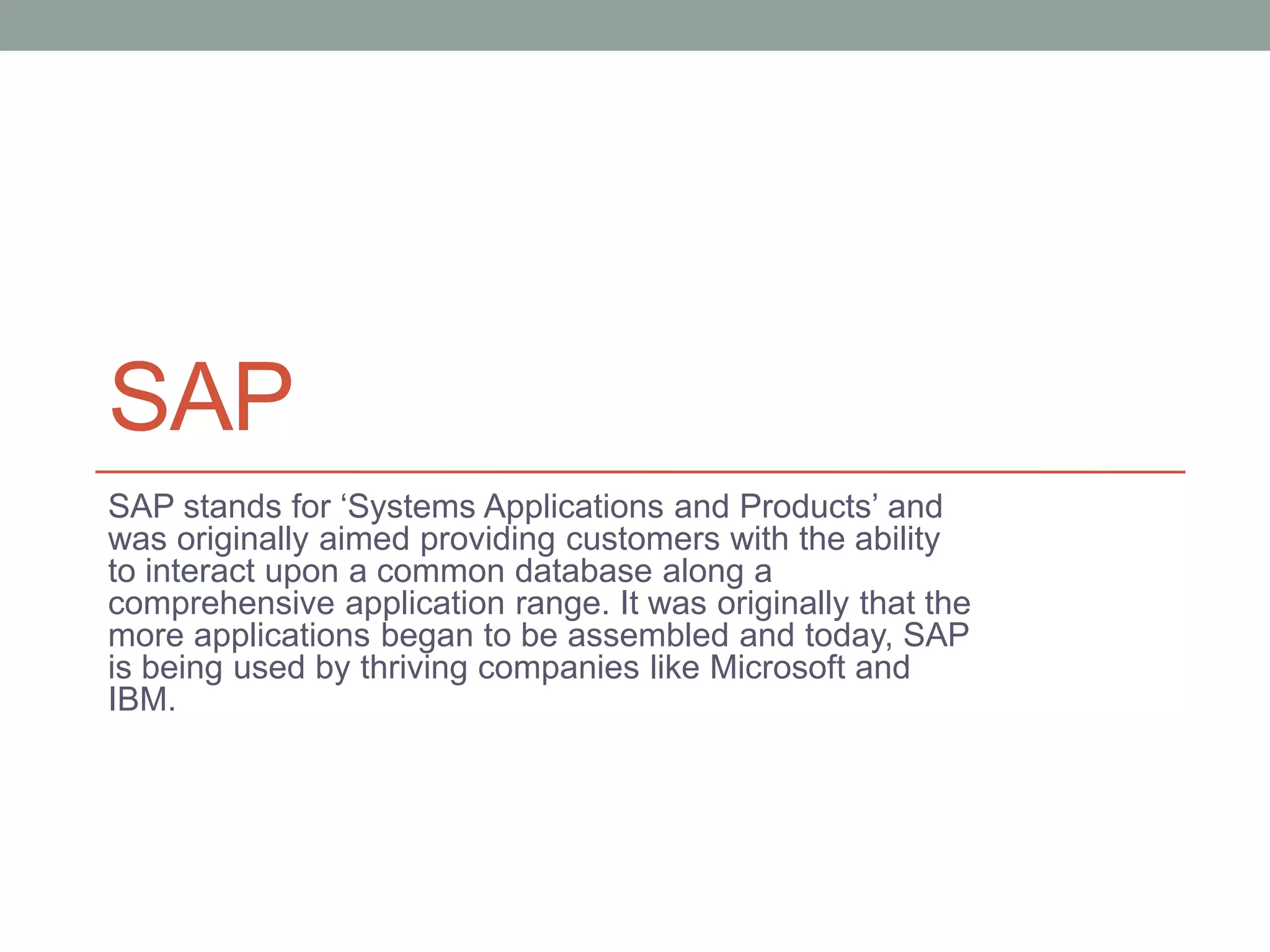 SAP

SAP stands for ‘Systems Applications and Products’ and was originally aimed providing customers with the ability to interact upon a common database along a comprehensive application range. It was originally that the more applications began to be assembled and today, SAP is being used by thriving companies like Microsoft and IBM.